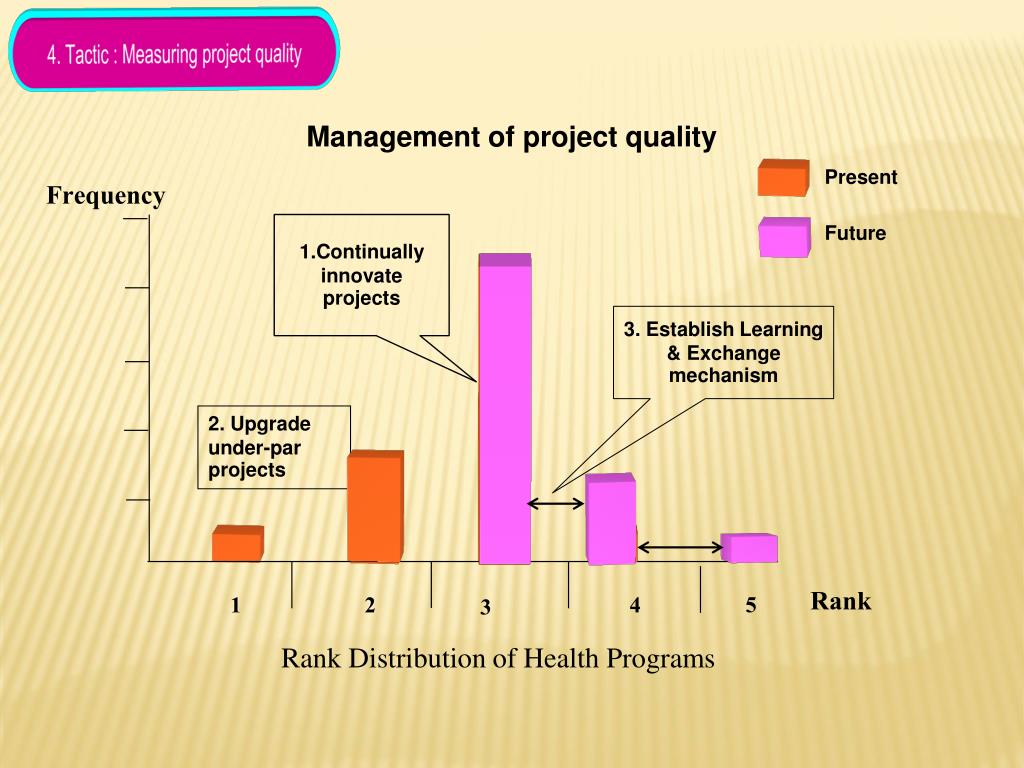 4. Tactic : Measuring project quality

Management of project quality

Present

Future

Frequency

1.Continually innovate projects

3. Establish Learning & Exchange mechanism

2. Upgrade under-par projects

1

2

3

4

5

Rank

Rank Distribution of Health Programs